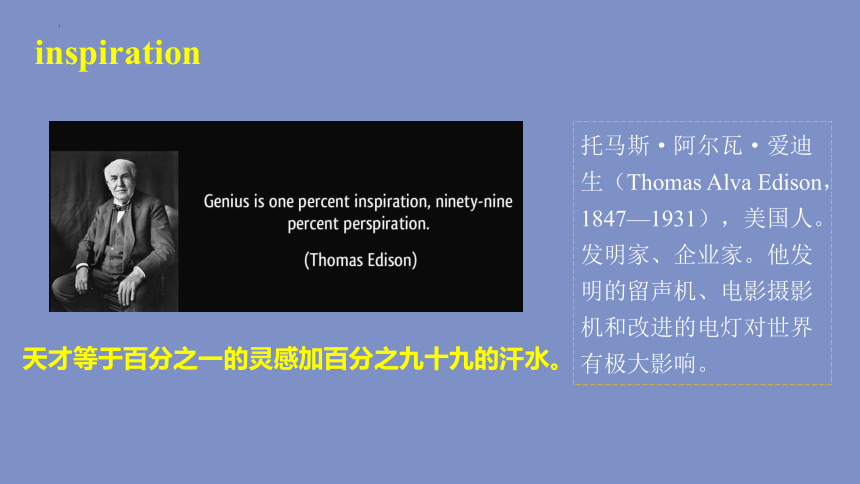 inspiration

Genius is one percent inspiration, ninety-nine percent perspiration.

(Thomas Edison)

天才等于百分之一的灵感加百分之九十九的汗水。

托马斯·阿尔瓦·爱迪生（Thomas Alva Edison，1847—1931），美国人。发明家、企业家。他发明的留声机、电影摄影机和改进的电灯对世界有极大影响。